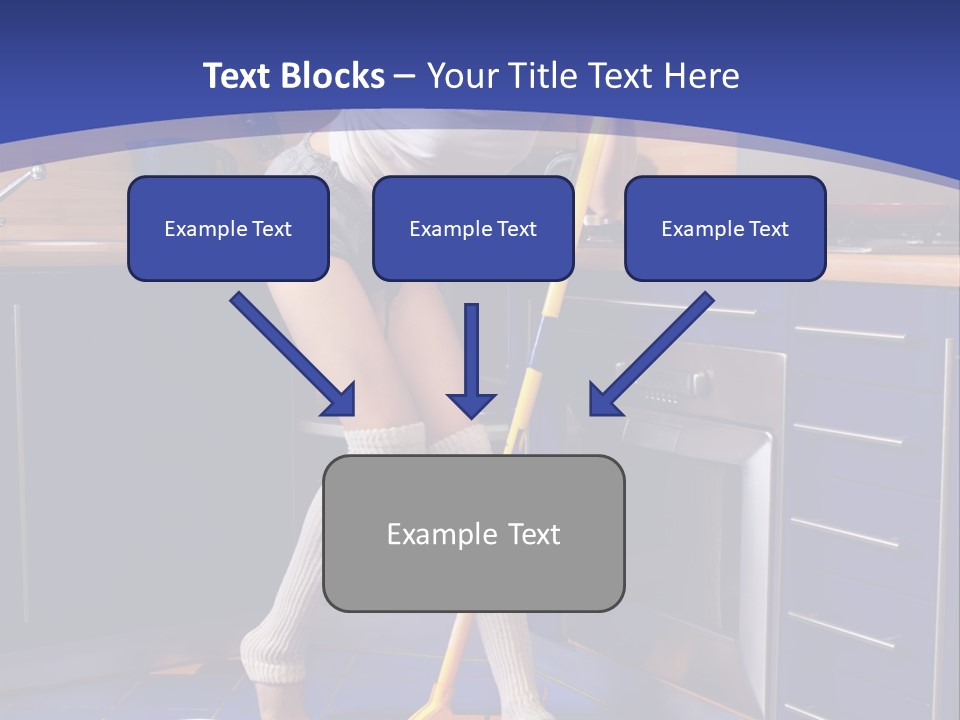 Text Blocks – Your Title Text Here

Example Text

Example Text

Example Text

Example Text